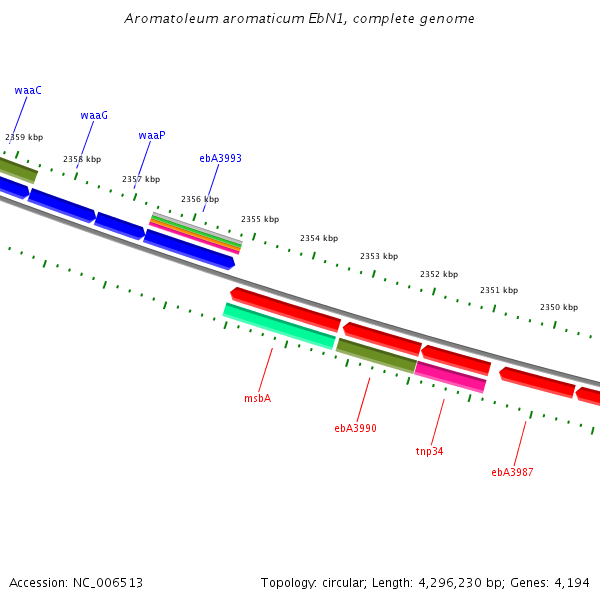 Aromatoleum aromaticum EbN1, complete genome

waaC

waaG

waaP

ebA3993

2359 kbp

2358 kbp

2357 kbp

2356 kbp

2355 kbp

2354 kbp

2353 kbp

2352 kbp

2351 kbp

2350 kbp

msbA

ebA3990

tnp34

ebA3987

Accession: NC_006513

Topology: circular; Length: 4,296,230 bp; Genes: 4,194